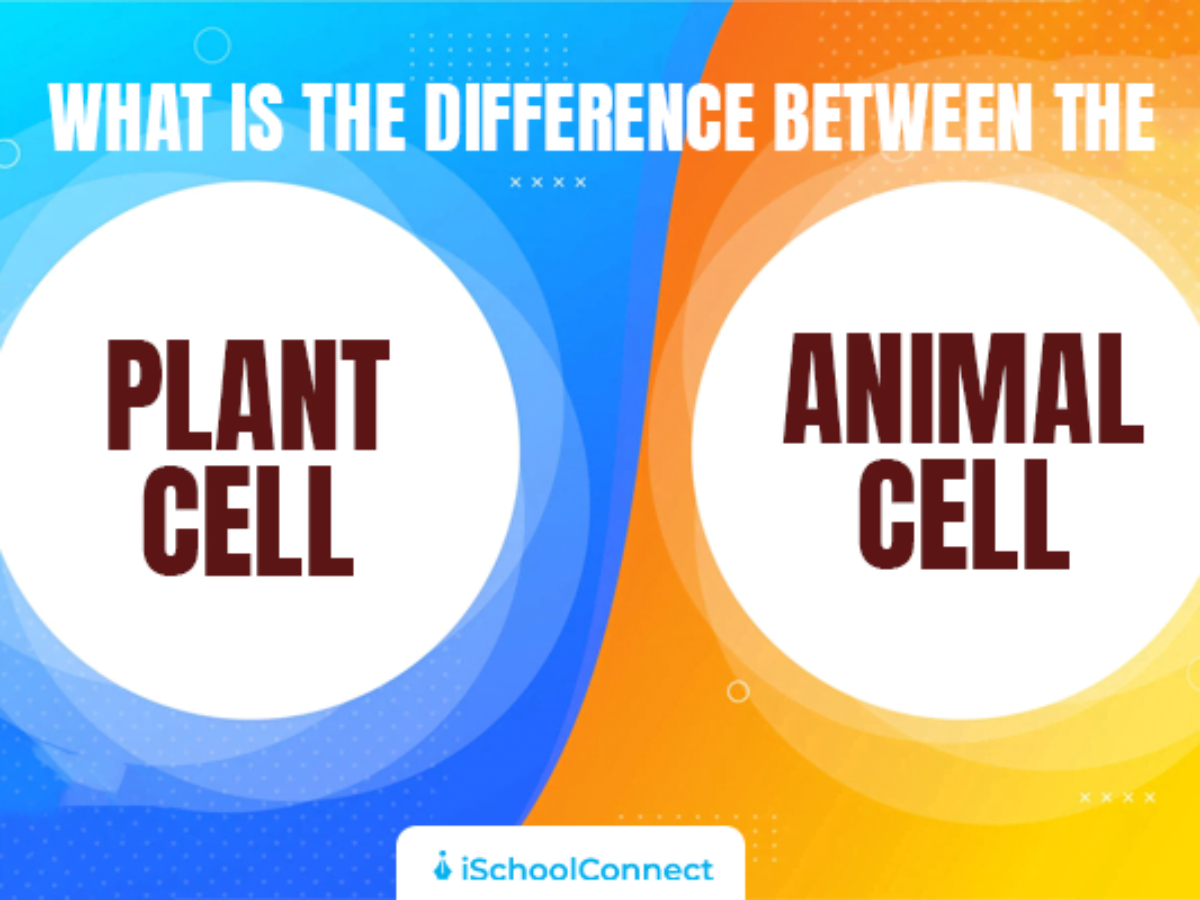 WHAT IS THE DIFFERENCE BETWEEN THE

PLANT CELL

ANIMAL CELL

iSchoolConnect